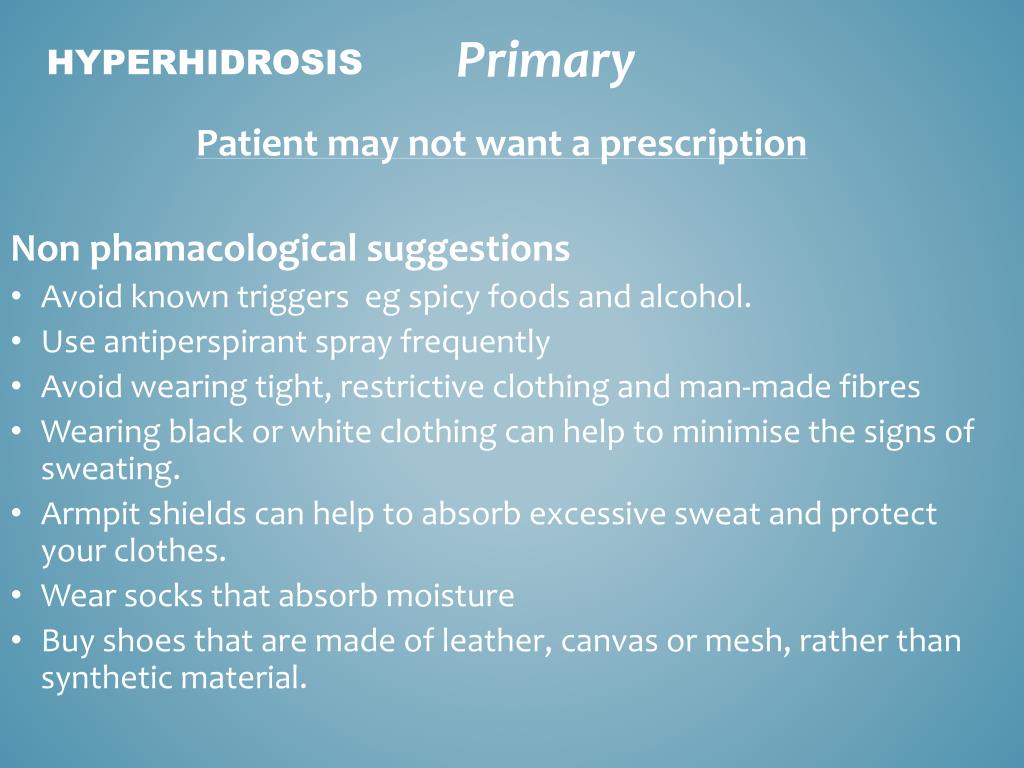 HYPERHIDROSIS Primary

Patient may not want a prescription

Non phamacological suggestions
• Avoid known triggers eg spicy foods and alcohol.
• Use antiperspirant spray frequently
• Avoid wearing tight, restrictive clothing and man-made fibres
• Wearing black or white clothing can help to minimise the signs of sweating.
• Armpit shields can help to absorb excessive sweat and protect your clothes.
• Wear socks that absorb moisture
• Buy shoes that are made of leather, canvas or mesh, rather than synthetic material.